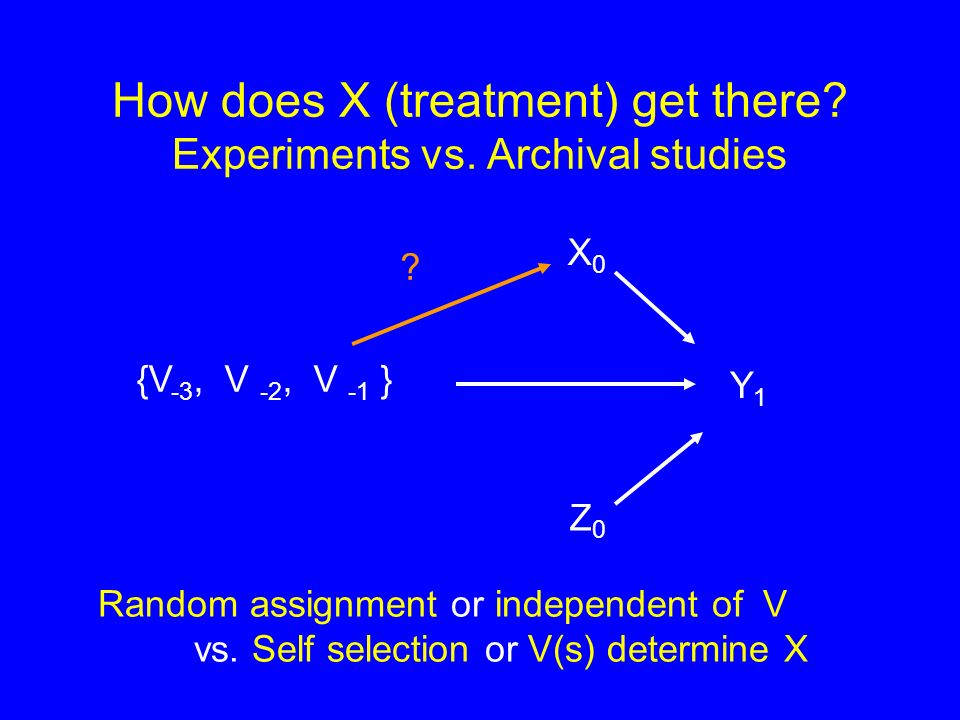 How does X (treatment) get there?
Experiments vs. Archival studies

?

$X_0$

$\{V_{-3}, V_{-2}, V_{-1}\}$

$Y_1$

$Z_0$

Random assignment or independent of V
vs. Self selection or V(s) determine X